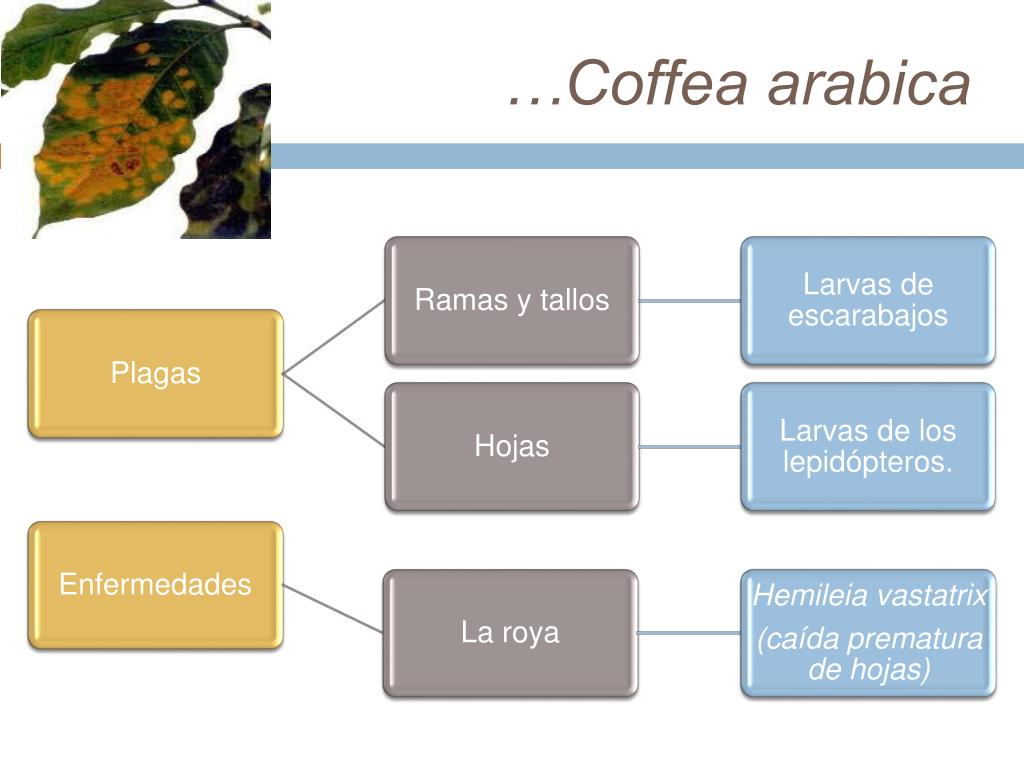 …Coffea arabica

Plagas

Ramas y tallos

Larvas de escarabajos

Hojas

Larvas de los lepidópteros.

Enfermedades

La roya

Hemileia vastatrix

(caída prematura de hojas)